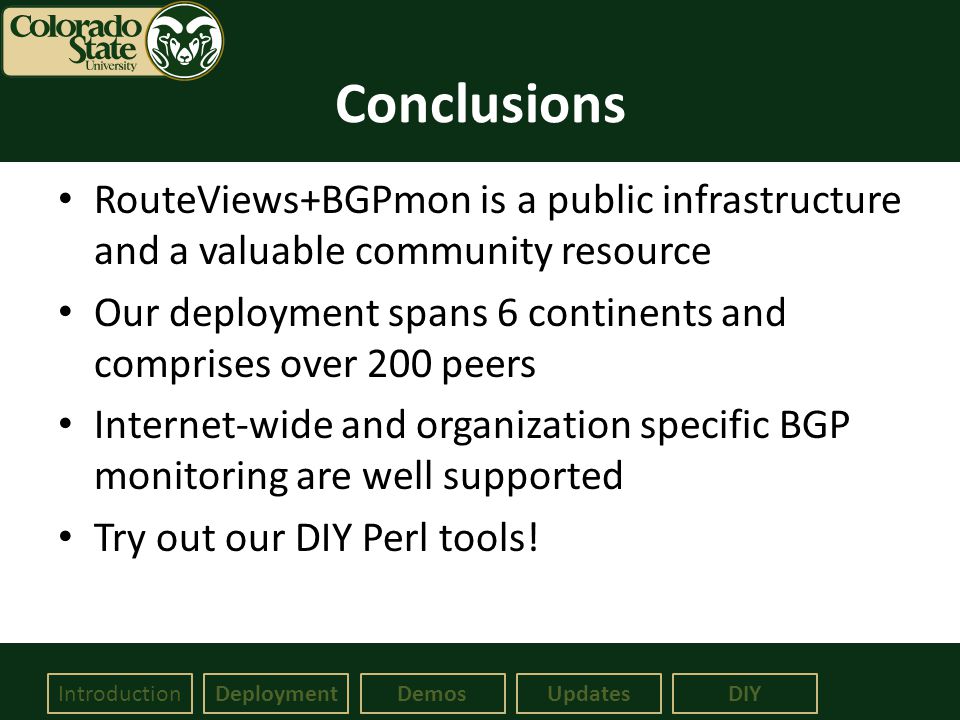 Colorado State University

Conclusions

• RouteViews+BGPmon is a public infrastructure and a valuable community resource
• Our deployment spans 6 continents and comprises over 200 peers
• Internet-wide and organization specific BGP monitoring are well supported
• Try out our DIY Perl tools!

Introduction Deployment Demos Updates DIY